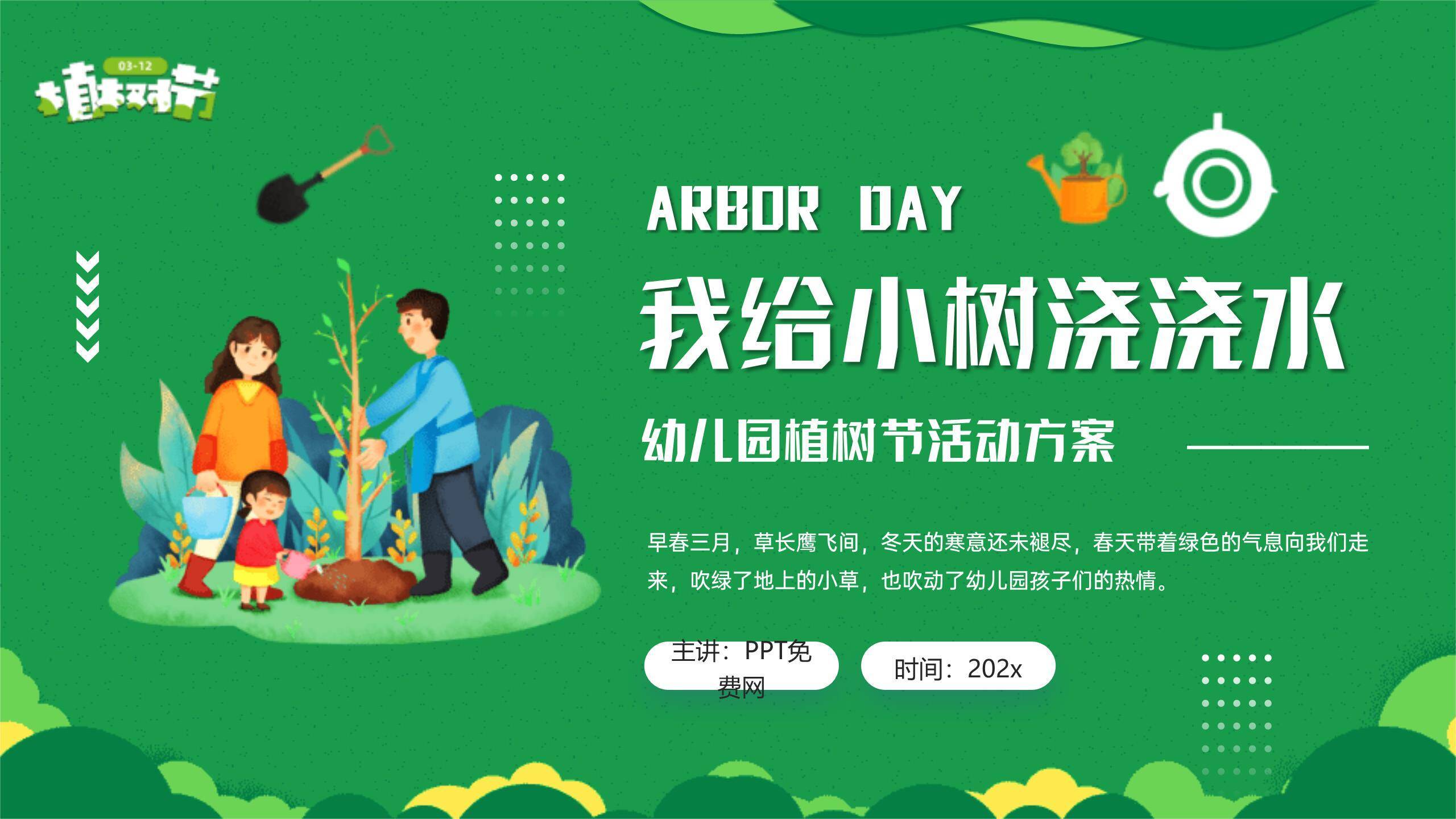 03-12
植树节

ARBOR DAY

我给小树浇浇水

幼儿园植树节活动方案

早春三月，草长鹰飞间，冬天的寒意还未褪尽，春天带着绿色的气息向我们走来，吹绿了地上的小草，也吹动了幼儿园孩子们的热情。

主讲：PPT免费网

时间：202x